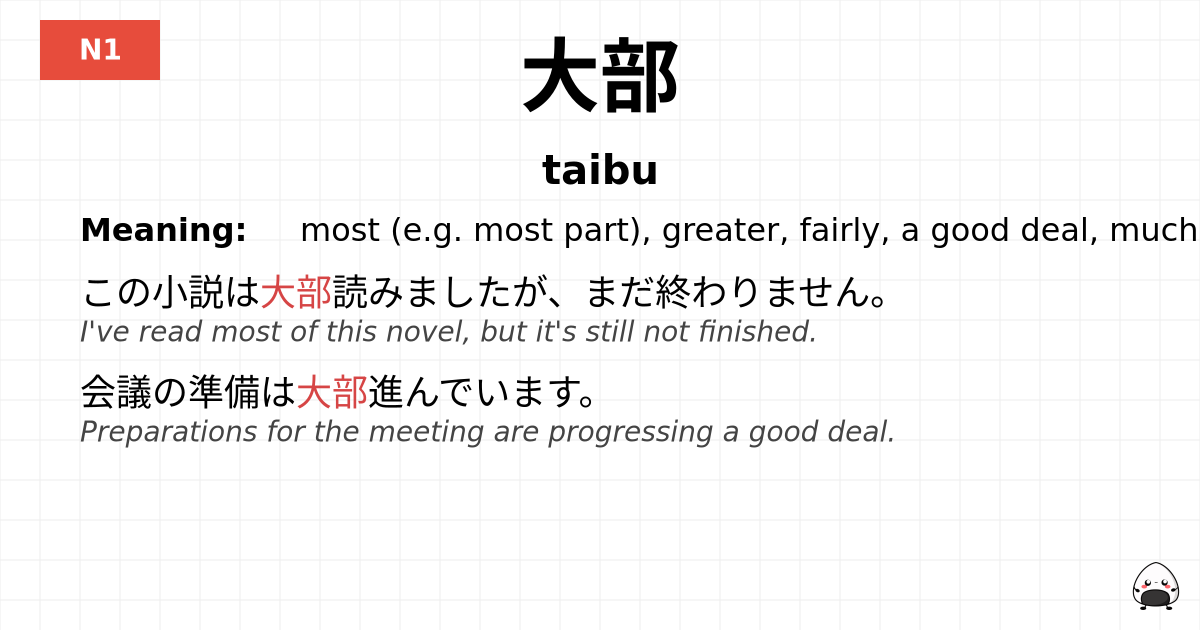 N1

大部

taibu

Meaning: most (e.g. most part), greater, fairly, a good deal, much

この小説は大部読みましたが、まだ終わりません。
I've read most of this novel, but it's still not finished.

会議の準備は大部進んでいます。
Preparations for the meeting are progressing a good deal.